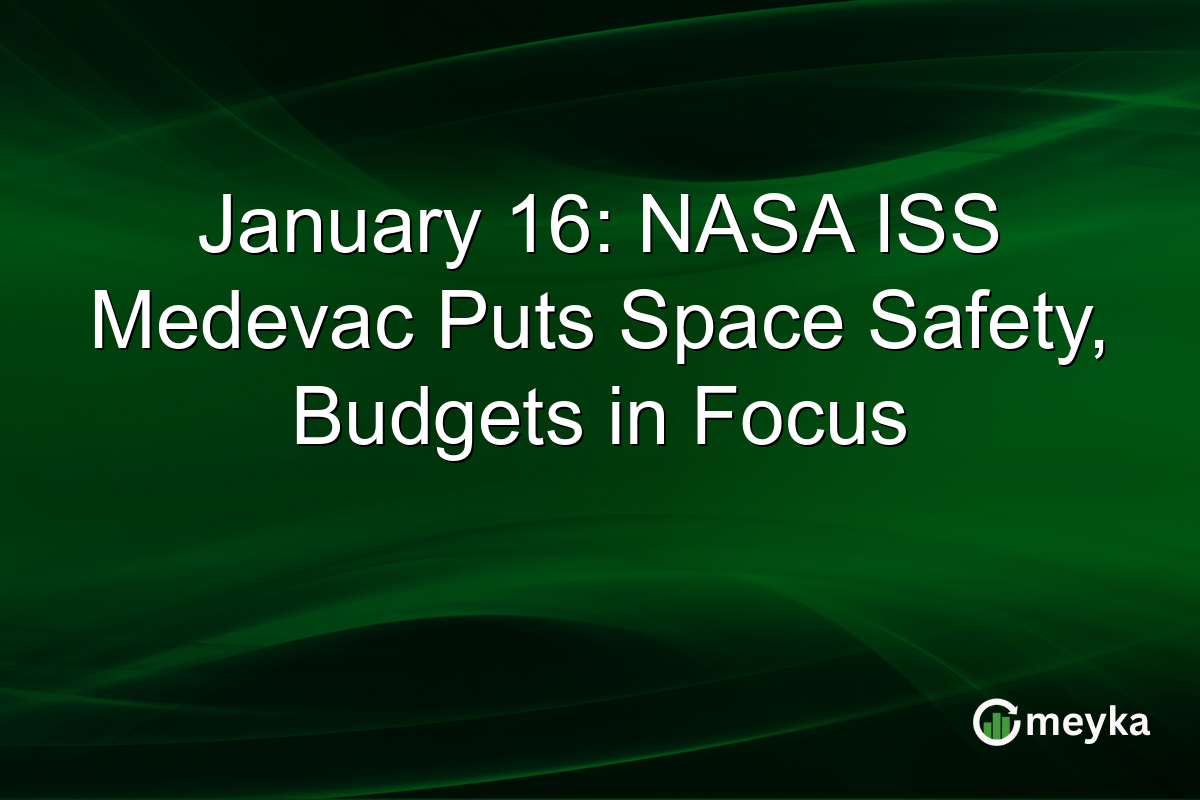 January 16: NASA ISS Medevac Puts Space Safety, Budgets in Focus

meyka